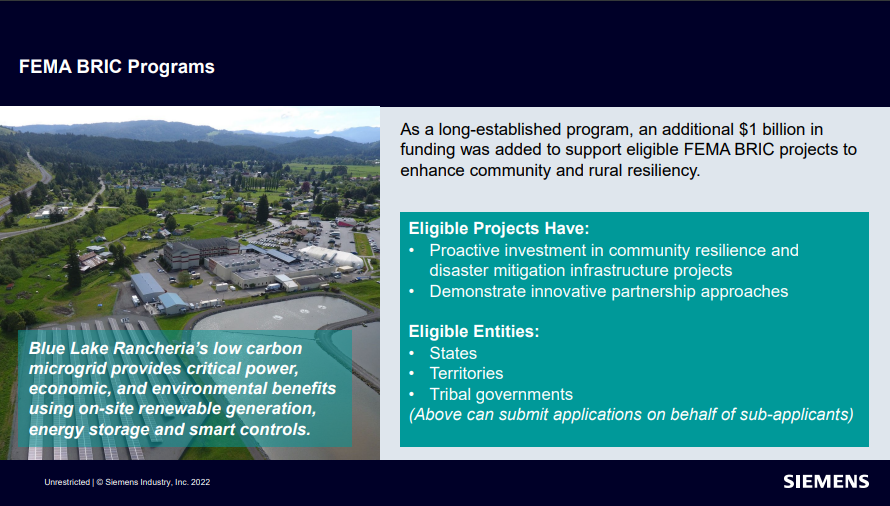 FEMA BRIC Programs

Blue Lake Rancheria's low carbon microgrid provides critical power, economic, and environmental benefits using on-site renewable generation, energy storage and smart controls.

As a long-established program, an additional $1 billion in funding was added to support eligible FEMA BRIC projects to enhance community and rural resiliency.

Eligible Projects Have:
• Proactive investment in community resilience and disaster mitigation infrastructure projects
• Demonstrate innovative partnership approaches

Eligible Entities:
• States
• Territories
• Tribal governments
(Above can submit applications on behalf of sub-applicants)

Unrestricted | © Siemens Industry, Inc. 2022

SIEMENS